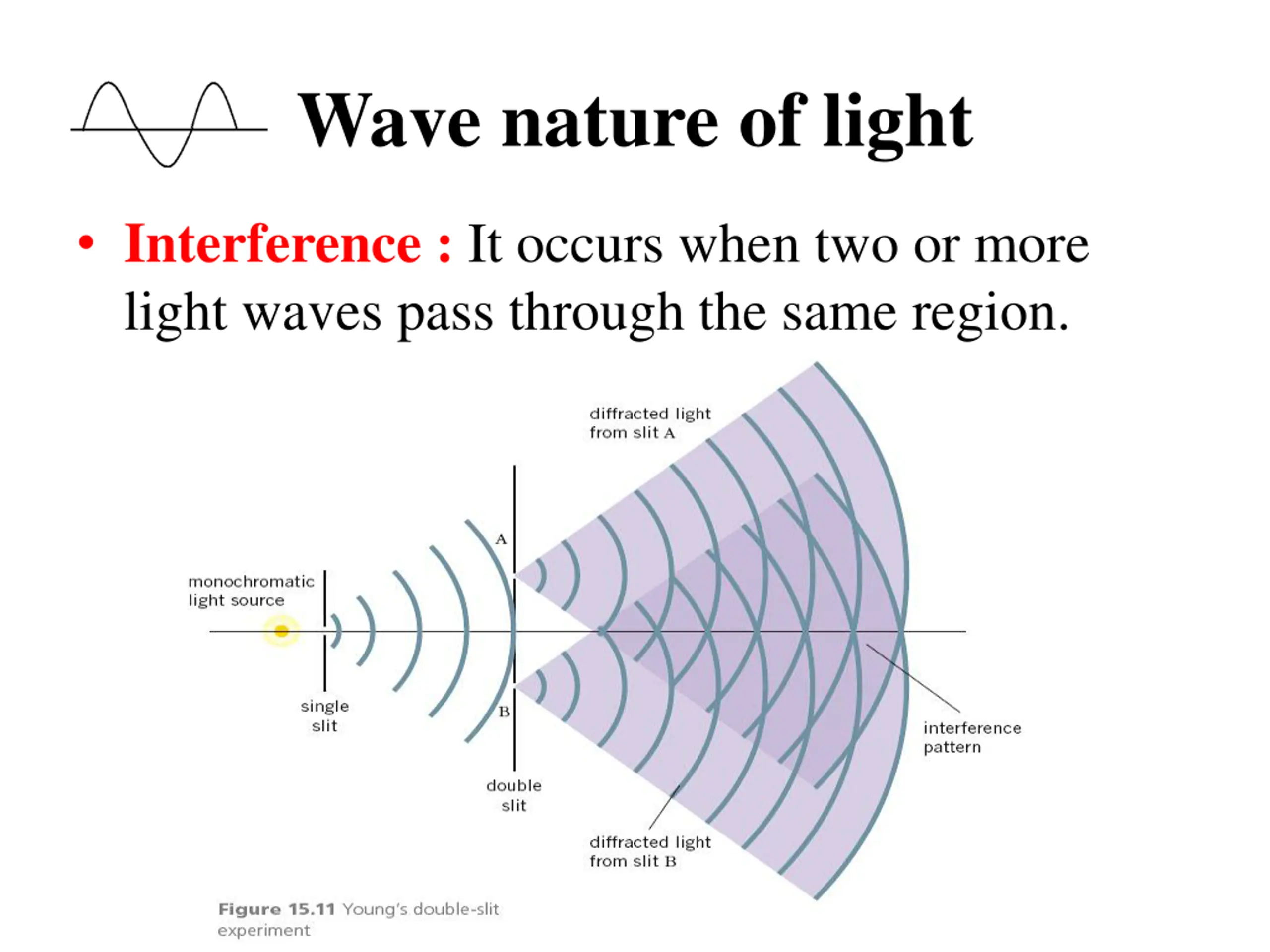 Wave nature of light

• Interference : It occurs when two or more light waves pass through the same region.

diffracted light from slit A

A

monochromatic light source

single slit

B

double slit

interference pattern

diffracted light from slit B

Figure 15.11 Young's double-slit experiment